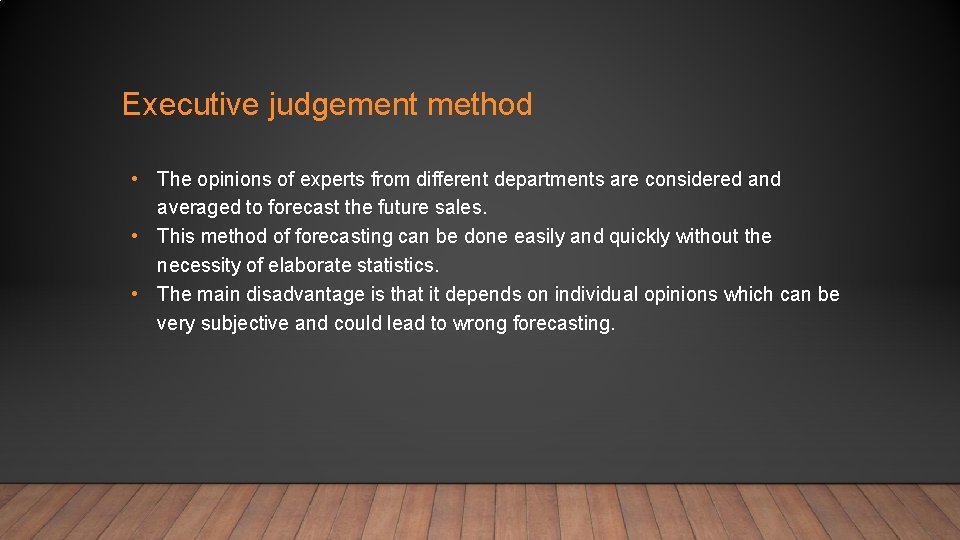 Executive judgement method

• The opinions of experts from different departments are considered and averaged to forecast the future sales.
• This method of forecasting can be done easily and quickly without the necessity of elaborate statistics.
• The main disadvantage is that it depends on individual opinions which can be very subjective and could lead to wrong forecasting.